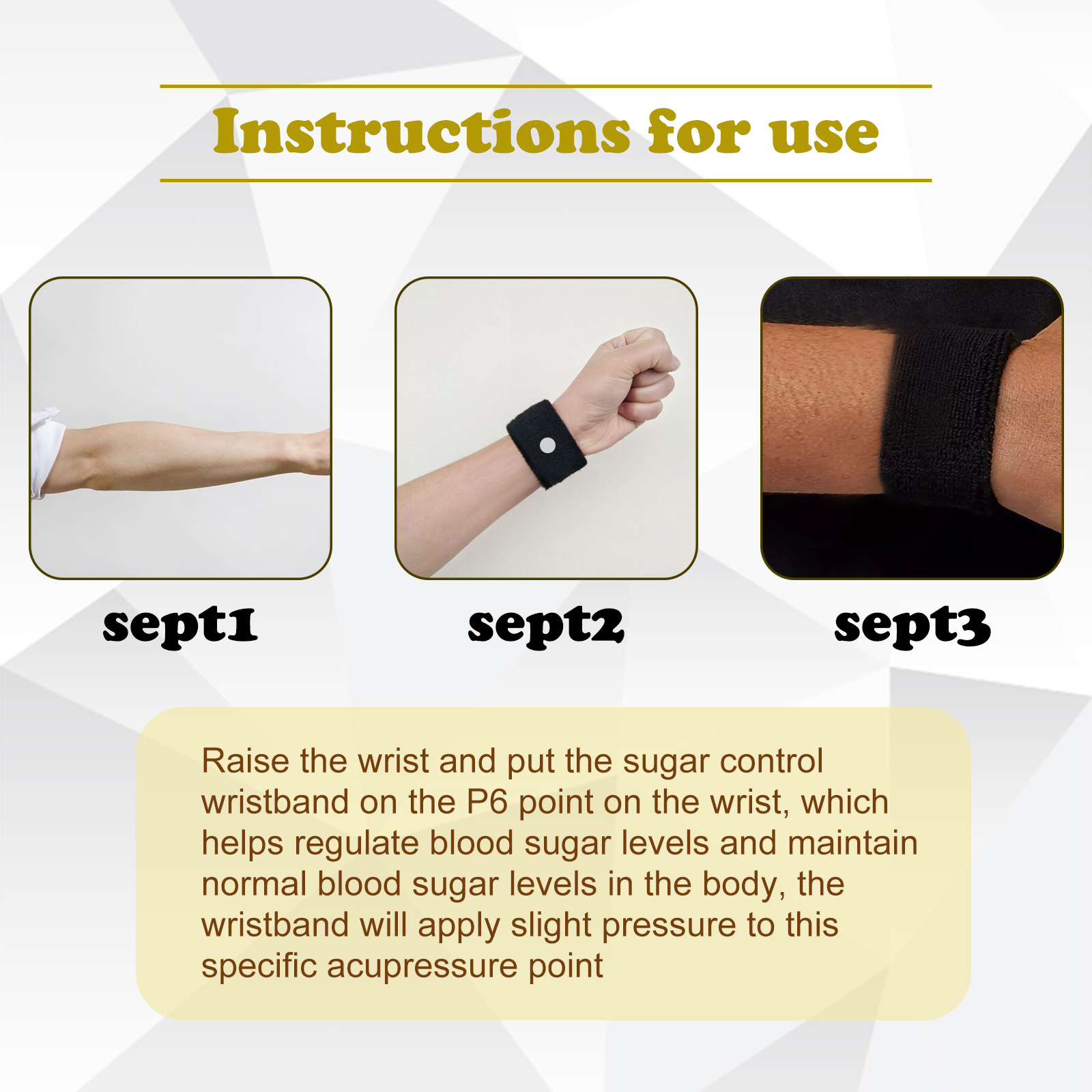 Instructions for use

sept1

sept2

sept3

Raise the wrist and put the sugar control wristband on the P6 point on the wrist, which helps regulate blood sugar levels and maintain normal blood sugar levels in the body, the wristband will apply slight pressure to this specific acupressure point